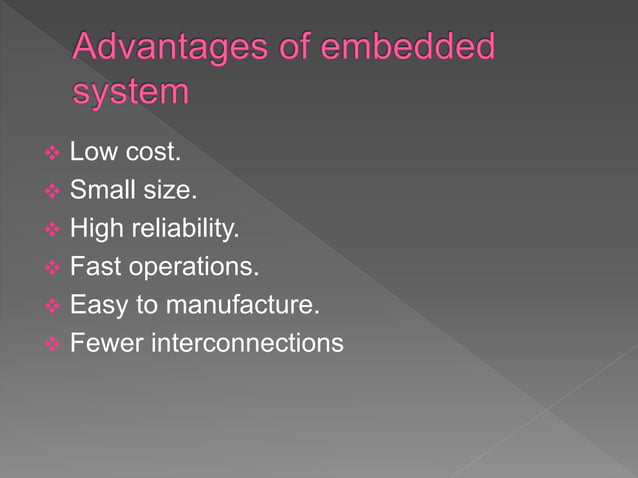 Advantages of embedded system

❖ Low cost.
❖ Small size.
❖ High reliability.
❖ Fast operations.
❖ Easy to manufacture.
❖ Fewer interconnections